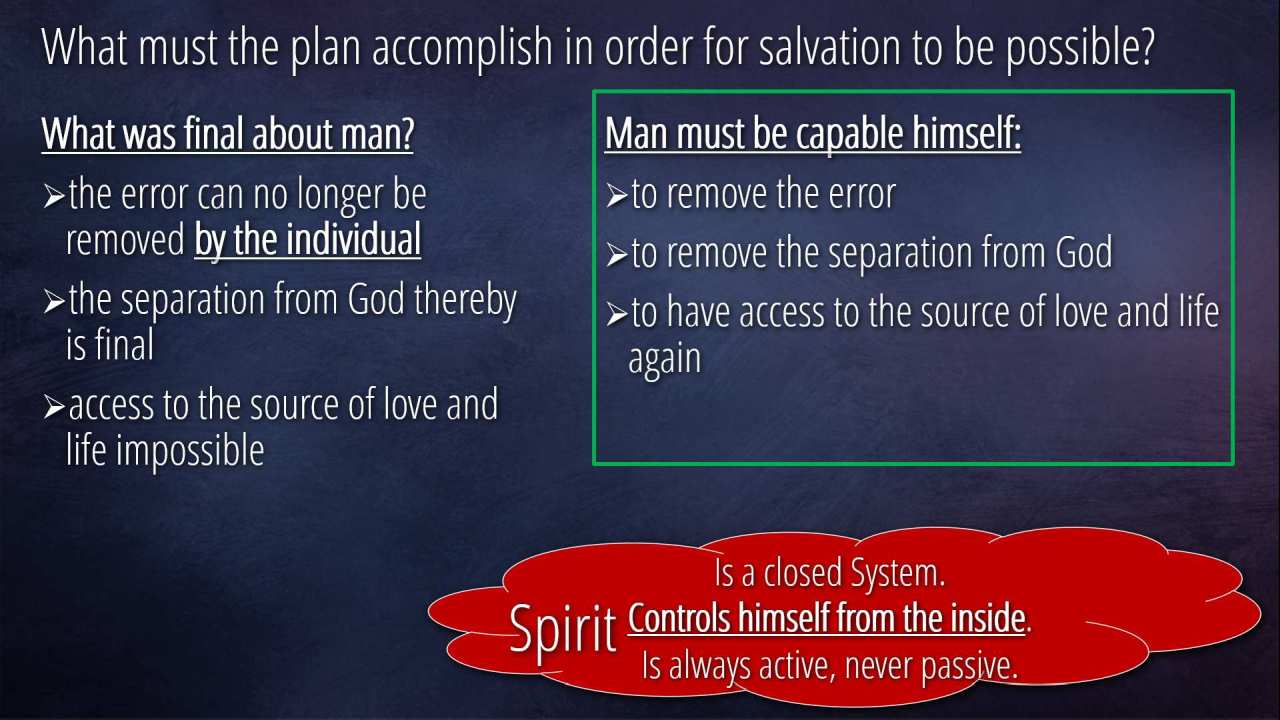 What must the plan accomplish in order for salvation to be possible?

What was final about man?

➢the error can no longer be removed by the individual

➢the separation from God thereby is final

➢access to the source of love and life impossible

Man must be capable himself:

➢to remove the error

➢to remove the separation from God

➢to have access to the source of love and life again

Spirit

Is a closed System.
Controls himself from the inside.
Is always active, never passive.